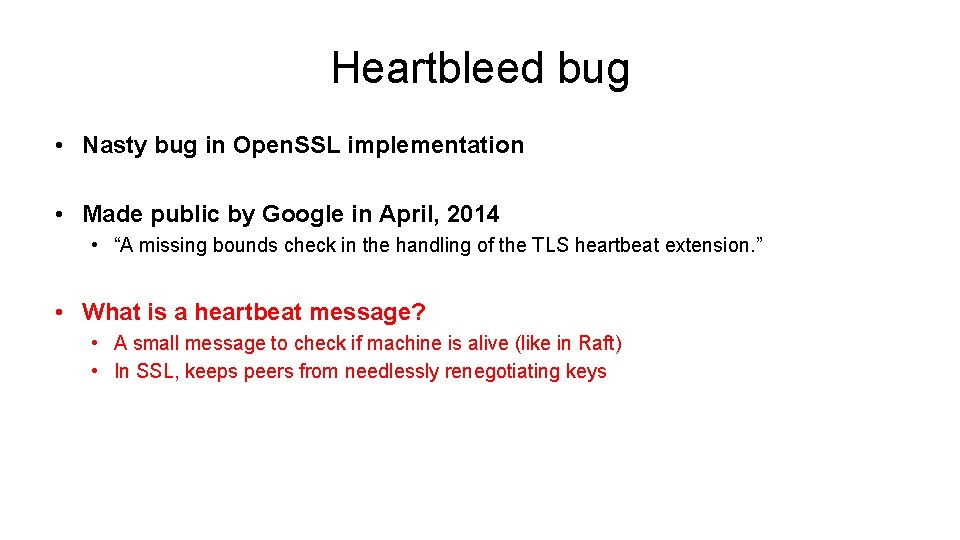 Heartbleed bug

• Nasty bug in OpenSSL implementation

• Made public by Google in April, 2014
  • “A missing bounds check in the handling of the TLS heartbeat extension.”

• What is a heartbeat message?
  • A small message to check if machine is alive (like in Raft)
  • In SSL, keeps peers from needlessly renegotiating keys